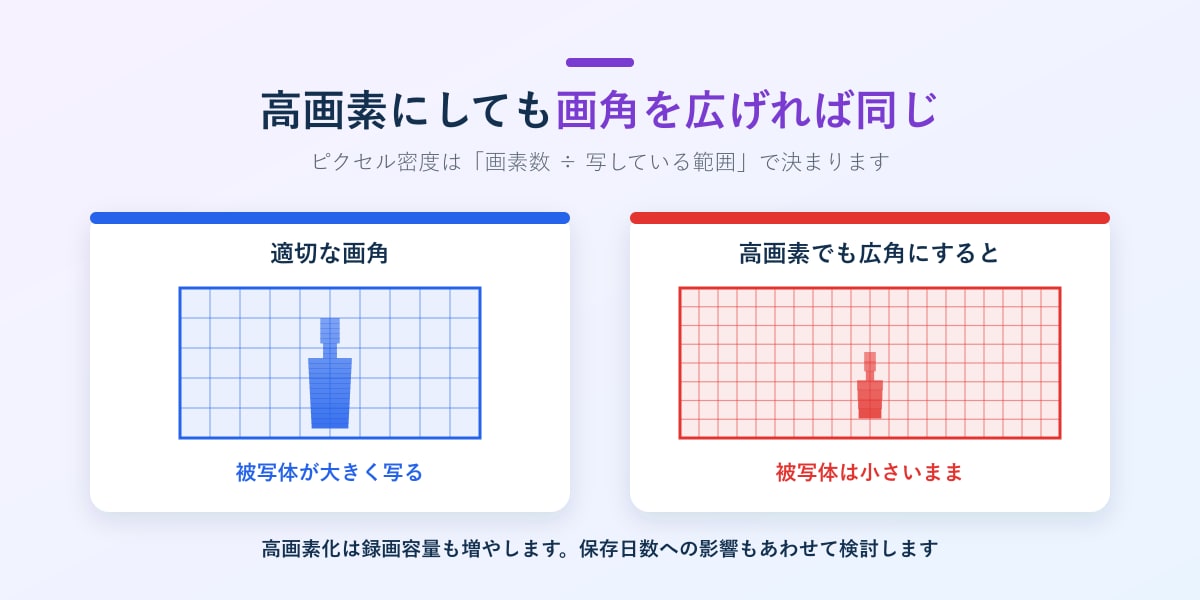 高画素にしても画角を広げれば同じ

ピクセル密度は「画素数 ÷ 写している範囲」で決まります

適切な画角

被写体が大きく写る

高画素でも広角にすると

被写体は小さいまま

高画素化は録画容量も増やします。保存日数への影響もあわせて検討します